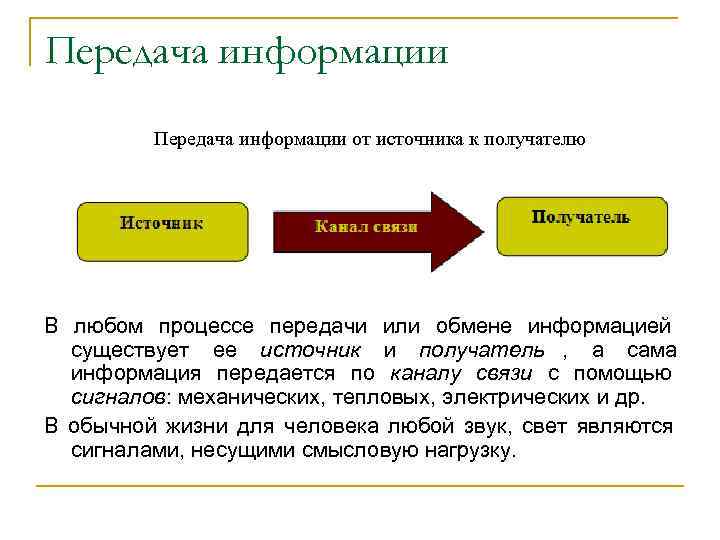 Передача информации

Передача информации от источника к получателю

Источник

Канал связи

Получатель

В любом процессе передачи или обмене информацией существует ее источник и получатель , а сама информация передается по каналу связи с помощью сигналов: механических, тепловых, электрических и др.

В обычной жизни для человека любой звук, свет являются сигналами, несущими смысловую нагрузку.